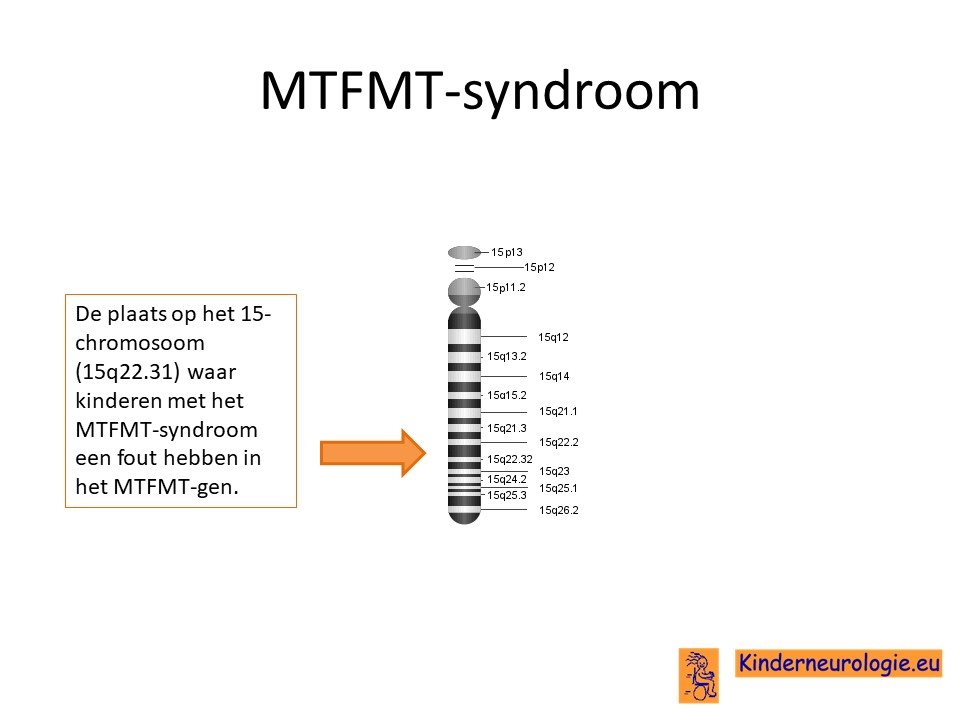 MTFMT-syndroom

De plaats op het 15-chromosoom (15q22.31) waar kinderen met het MTFMT-syndroom een fout hebben in het MTFMT-gen.

15p13
15p12
15p11.2
15q12
15q13.2
15q14
15q15.2
15q21.1
15q21.3
15q22.2
15q22.32
15q23
15q24.2
15q25.1
15q25.3
15q26.2

Kinderneurologie.eu